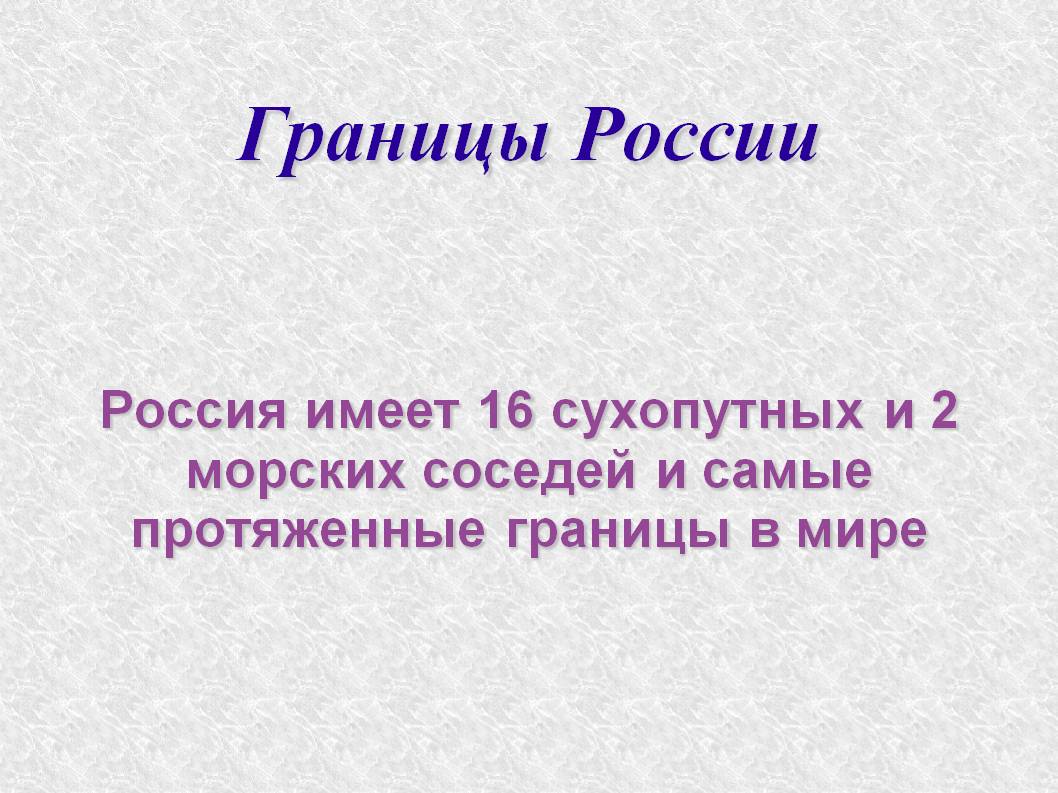 Границы России

Россия имеет 16 сухопутных и 2 морских соседей и самые протяженные границы в мире